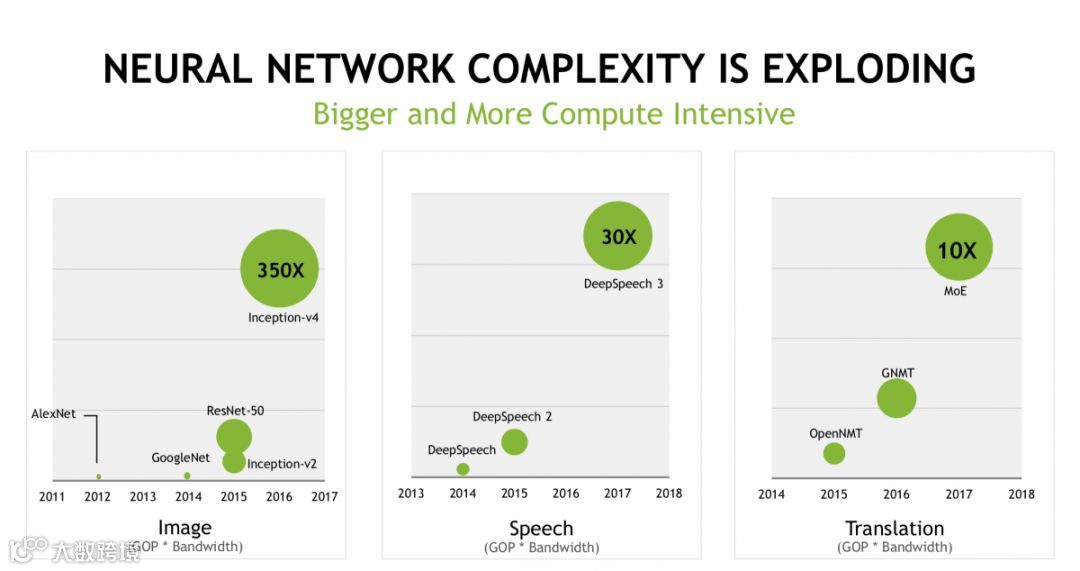 NEURAL NETWORK COMPLEXITY IS EXPLODING
Bigger and More Compute Intensive

350X
Inception-v4
AlexNet
ResNet-50
GoogleNet
Inception-v2
2011 2012 2013 2014 2015 2016 2017
Image
(GOP * Bandwidth)

30X
DeepSpeech 3
DeepSpeech 2
DeepSpeech
2013 2014 2015 2016 2017 2018
Speech
(GOP * Bandwidth)

10X
MoE
GNMT
OpenNMT
2014 2015 2016 2017 2018
Translation
(GOP * Bandwidth)

大数跨境